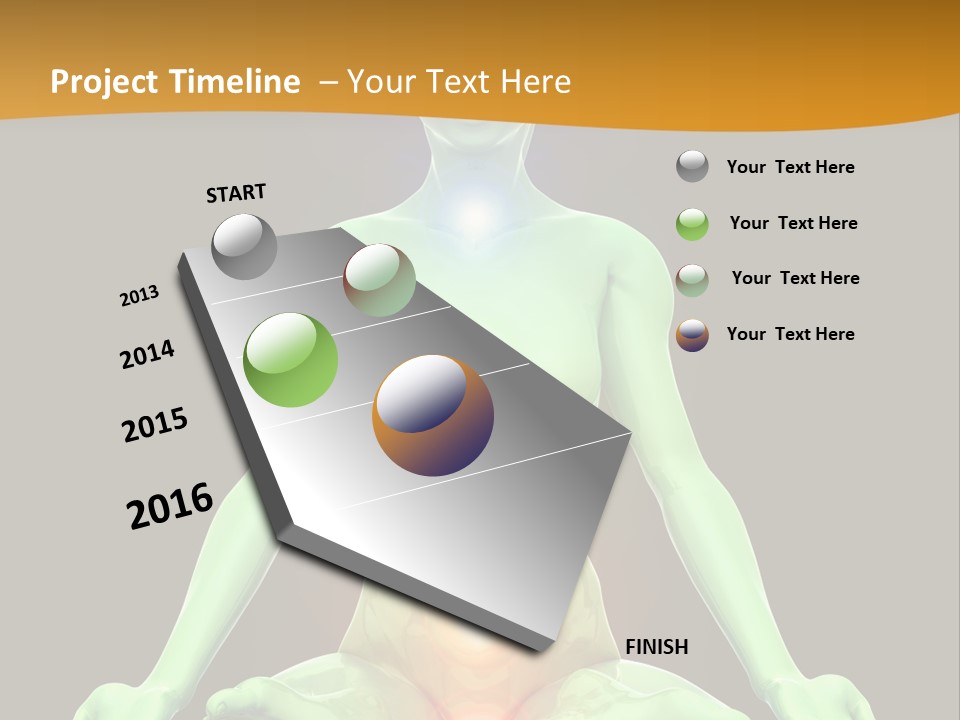 Project Timeline – Your Text Here

START

2013

2014

2015

2016

FINISH

Your Text Here

Your Text Here

Your Text Here

Your Text Here